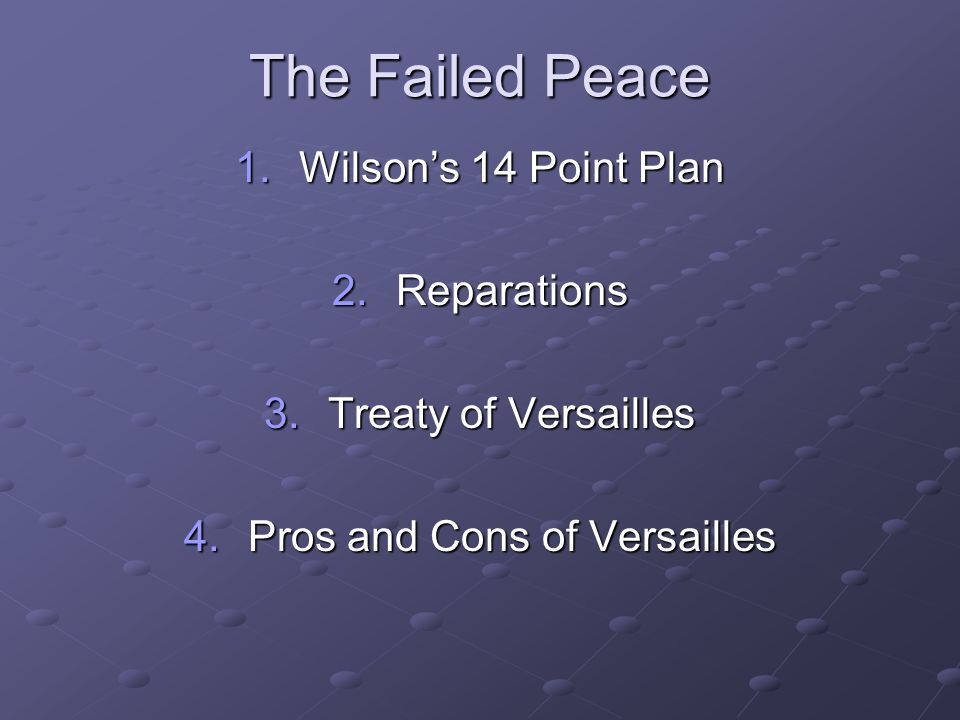 The Failed Peace

1. Wilson’s 14 Point Plan

2. Reparations

3. Treaty of Versailles

4. Pros and Cons of Versailles